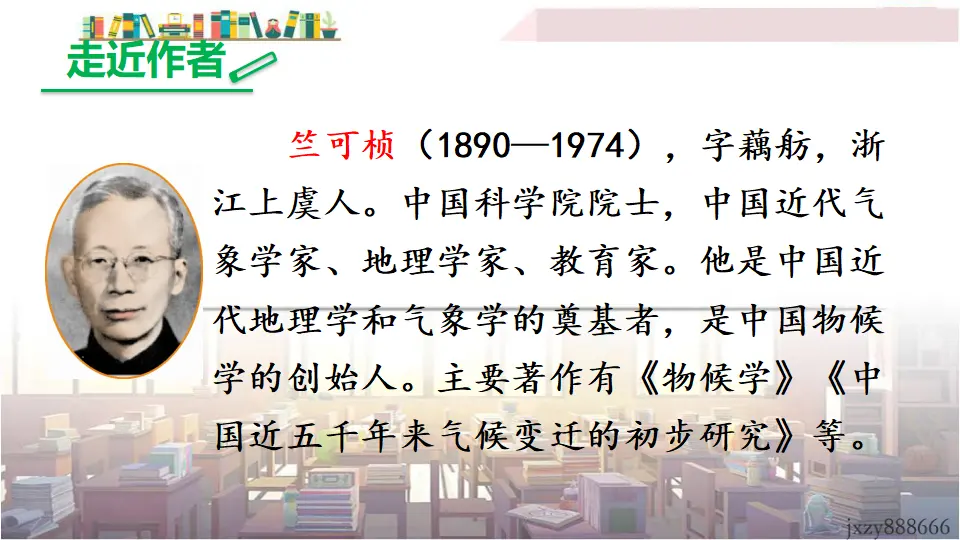 走近作者

竺可桢（1890—1974），字藕舫，浙江上虞人。中国科学院院士，中国近代气象学家、地理学家、教育家。他是中国近代地理学和气象学的奠基者，是中国物候学的创始人。主要著作有《物候学》《中国近五千年来气候变迁的初步研究》等。

jxzy888666